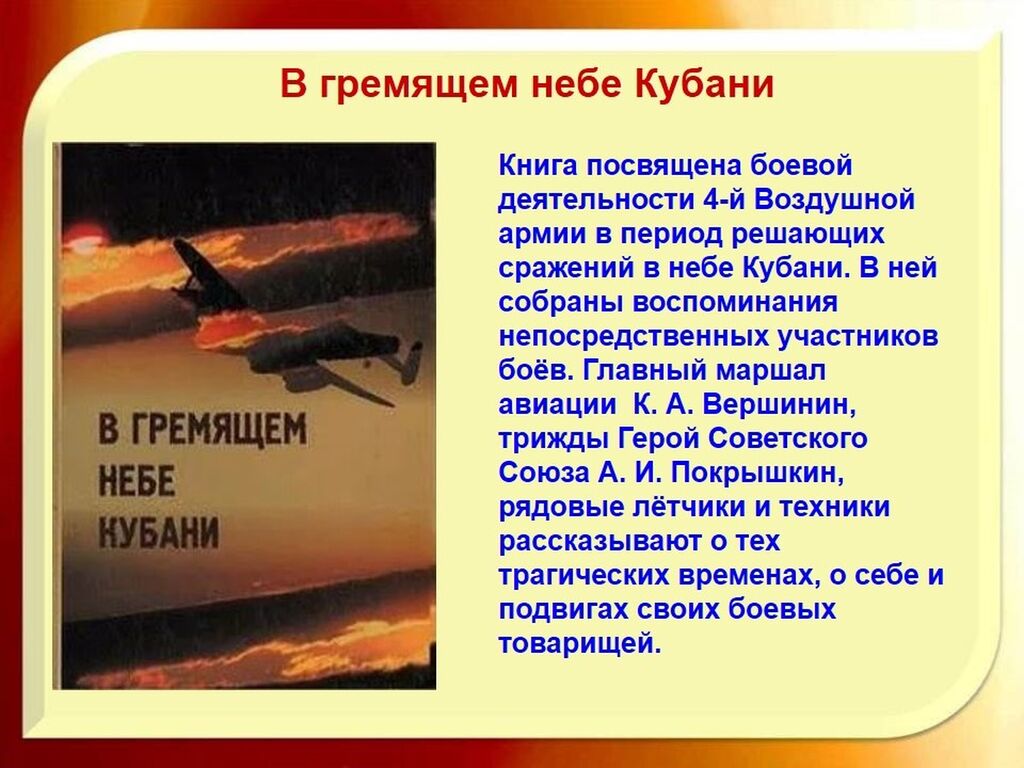 В гремящем небе Кубани

В ГРЕМЯЩЕМ НЕБЕ КУБАНИ

Книга посвящена боевой деятельности 4-й Воздушной армии в период решающих сражений в небе Кубани. В ней собраны воспоминания непосредственных участников боёв. Главный маршал авиации К. А. Вершинин, трижды Герой Советского Союза А. И. Покрышкин, рядовые лётчики и техники рассказывают о тех трагических временах, о себе и подвигах своих боевых товарищей.